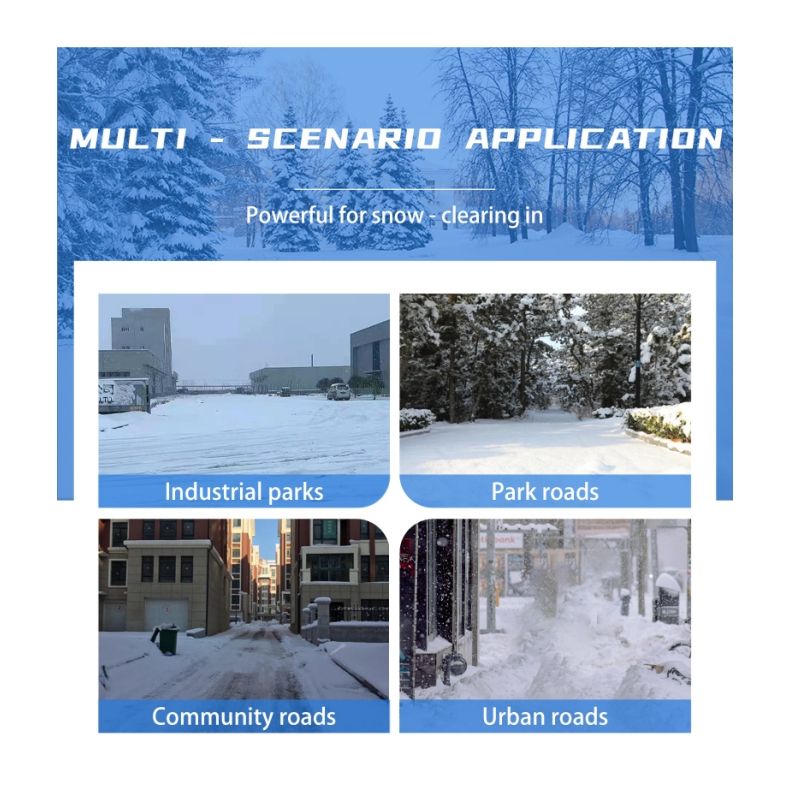 MULTI - SCENARIO APPLICATION

Powerful for snow - clearing in

Industrial parks

Park roads

Community roads

Urban roads